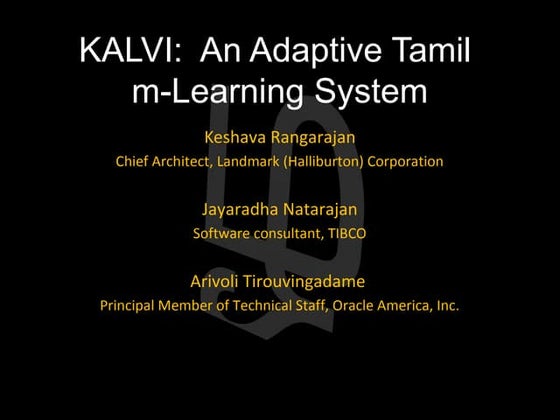 KALVI: An Adaptive Tamil m-Learning System

Keshava Rangarajan
Chief Architect, Landmark (Halliburton) Corporation

Jayaradha Natarajan
Software consultant, TIBCO

Arivoli Tirouvingadame
Principal Member of Technical Staff, Oracle America, Inc.